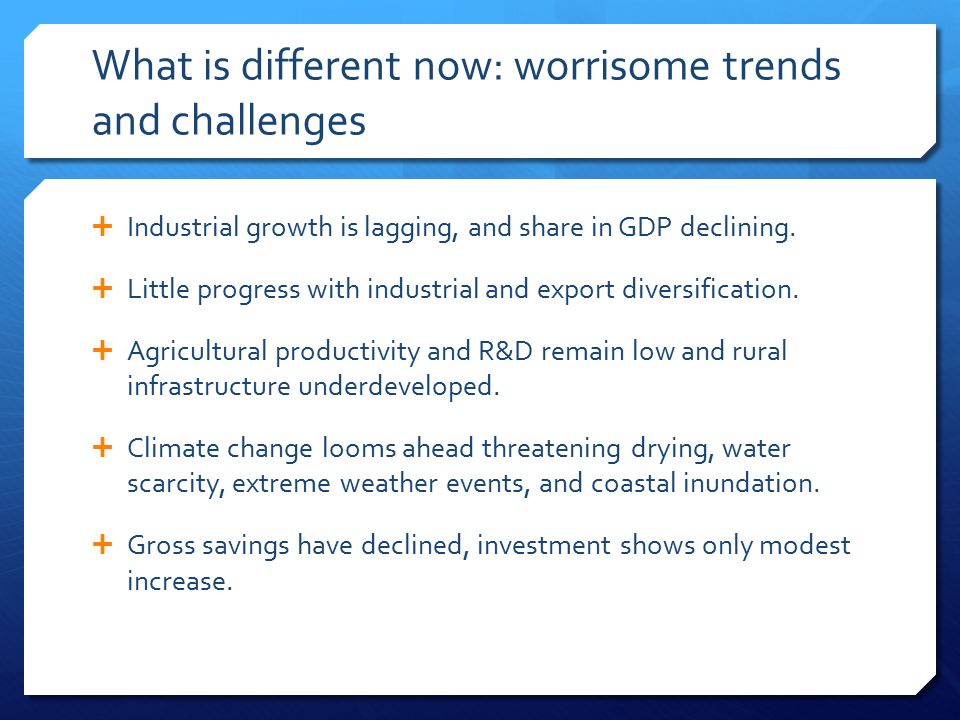 What is different now: worrisome trends and challenges

+ Industrial growth is lagging, and share in GDP declining.

+ Little progress with industrial and export diversification.

+ Agricultural productivity and R&D remain low and rural infrastructure underdeveloped.

+ Climate change looms ahead threatening drying, water scarcity, extreme weather events, and coastal inundation.

+ Gross savings have declined, investment shows only modest increase.